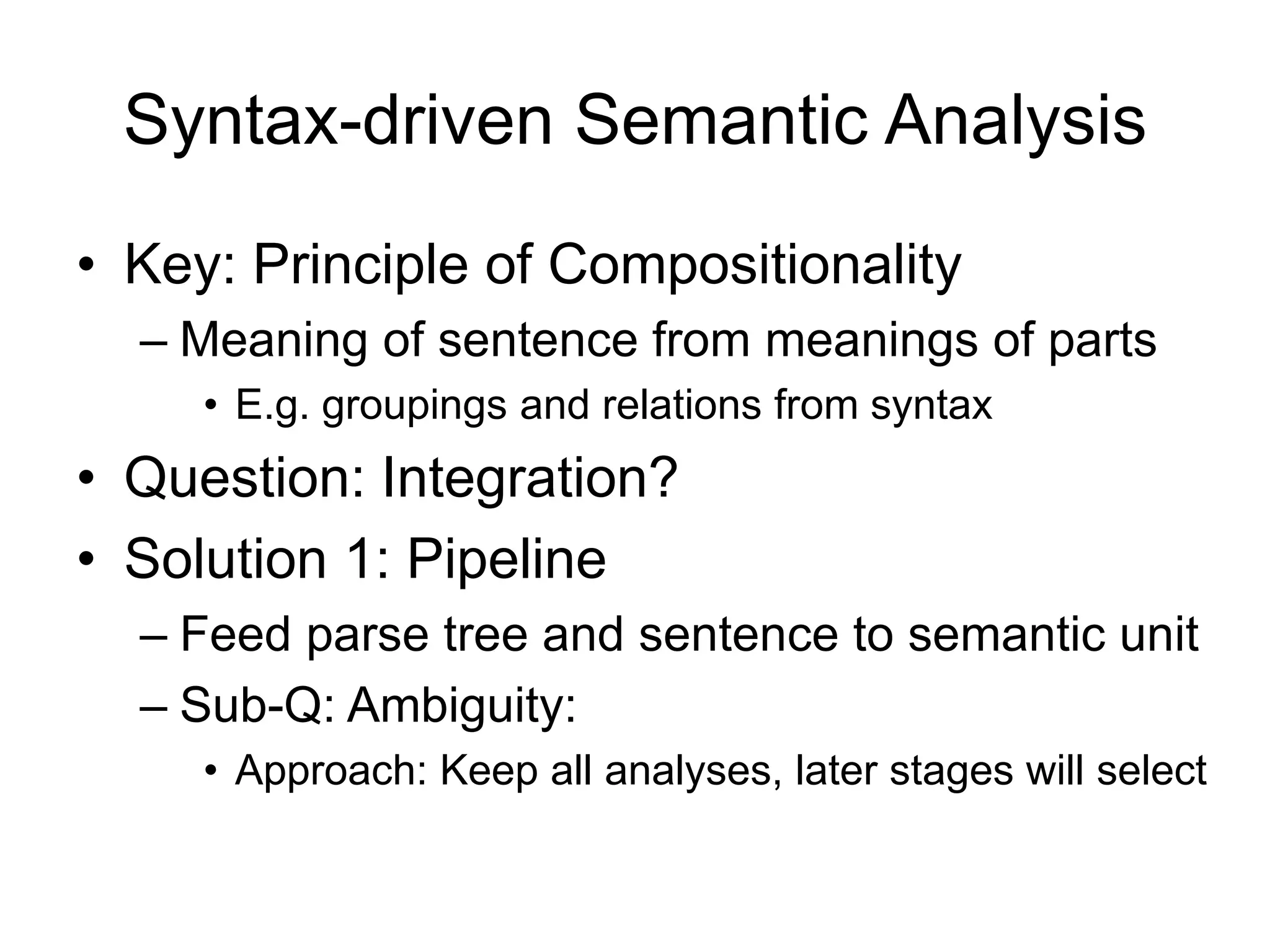 Syntax-driven Semantic Analysis

• Key: Principle of Compositionality
  – Meaning of sentence from meanings of parts
    • E.g. groupings and relations from syntax
• Question: Integration?
• Solution 1: Pipeline
  – Feed parse tree and sentence to semantic unit
  – Sub-Q: Ambiguity:
    • Approach: Keep all analyses, later stages will select